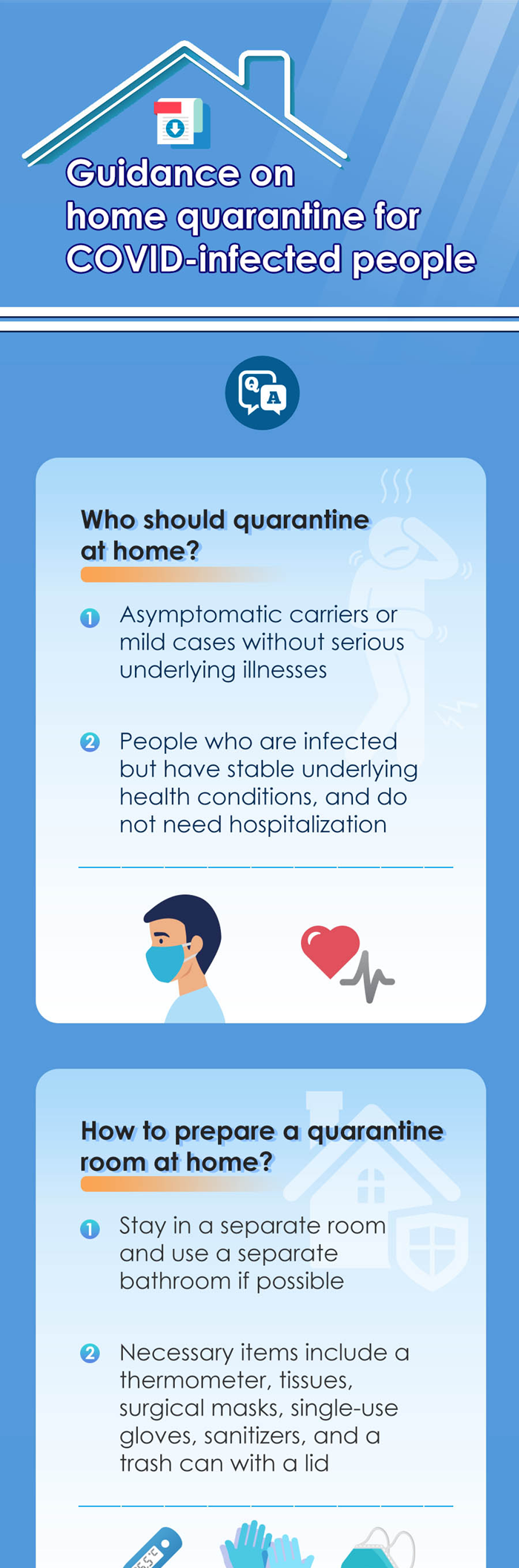 Guidance on home quarantine for COVID-infected people

Q A

Who should quarantine at home?

1 Asymptomatic carriers or mild cases without serious underlying illnesses

2 People who are infected but have stable underlying health conditions, and do not need hospitalization

How to prepare a quarantine room at home?

1 Stay in a separate room and use a separate bathroom if possible

2 Necessary items include a thermometer, tissues, surgical masks, single-use gloves, sanitizers, and a trash can with a lid

36.5°C